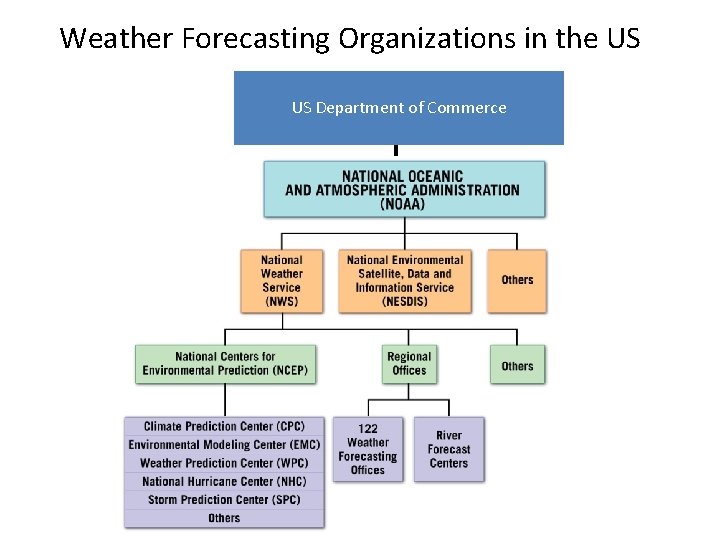 Weather Forecasting Organizations in the US

US Department of Commerce

NATIONAL OCEANIC AND ATMOSPHERIC ADMINISTRATION (NOAA)

National Weather Service (NWS)

National Environmental Satellite, Data and Information Service (NESDIS)

Others

National Centers for Environmental Prediction (NCEP)

Regional Offices

Others

Climate Prediction Center (CPC)
Environmental Modeling Center (EMC)
Weather Prediction Center (WPC)
National Hurricane Center (NHC)
Storm Prediction Center (SPC)
Others

122 Weather Forecasting Offices

River Forecast Centers